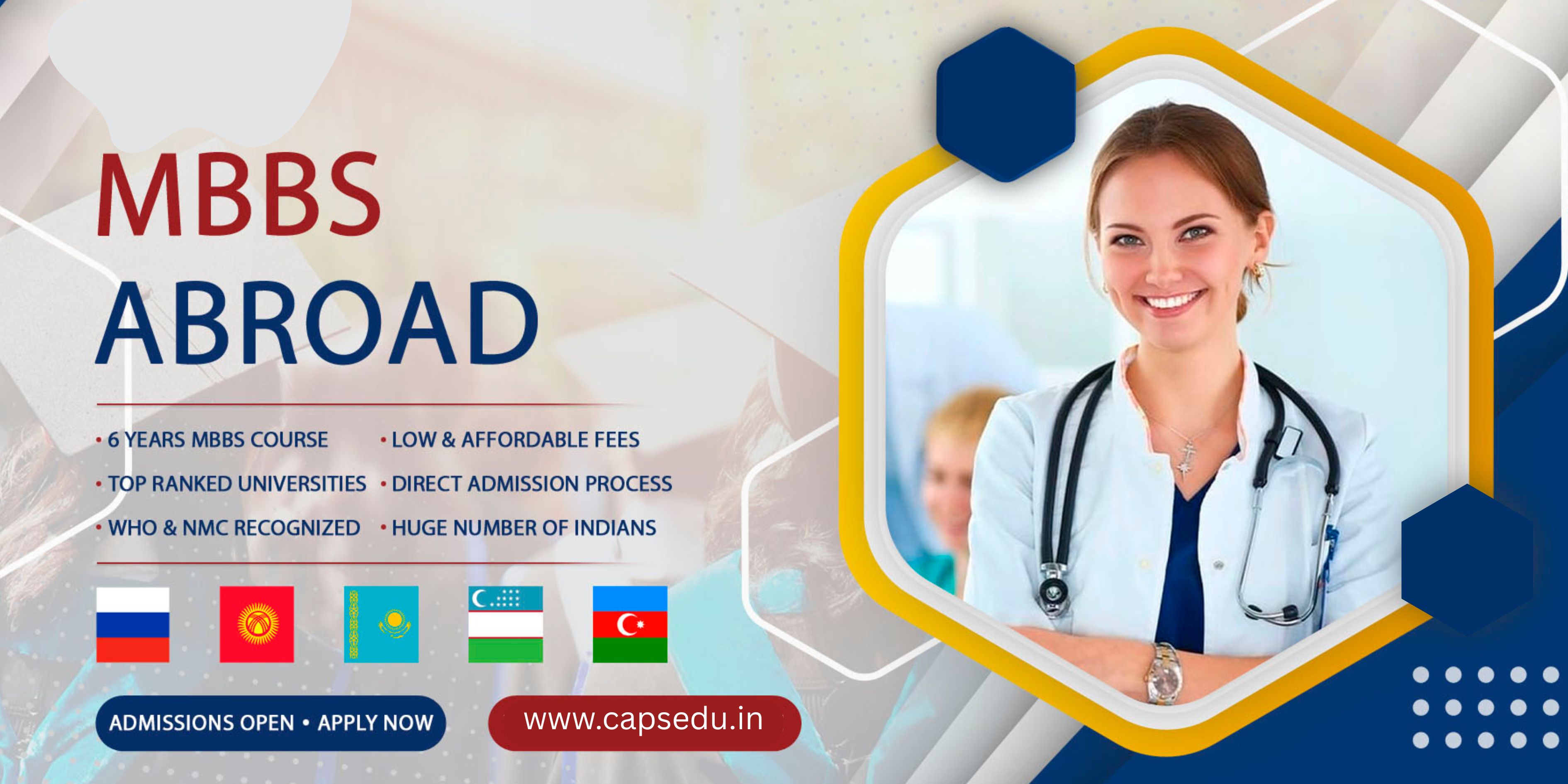 MBBS
ABROAD

• 6 YEARS MBBS COURSE
• TOP RANKED UNIVERSITIES
• WHO & NMC RECOGNIZED

• LOW & AFFORDABLE FEES
• DIRECT ADMISSION PROCESS
• HUGE NUMBER OF INDIANS

ADMISSIONS OPEN • APPLY NOW

www.capsedu.in